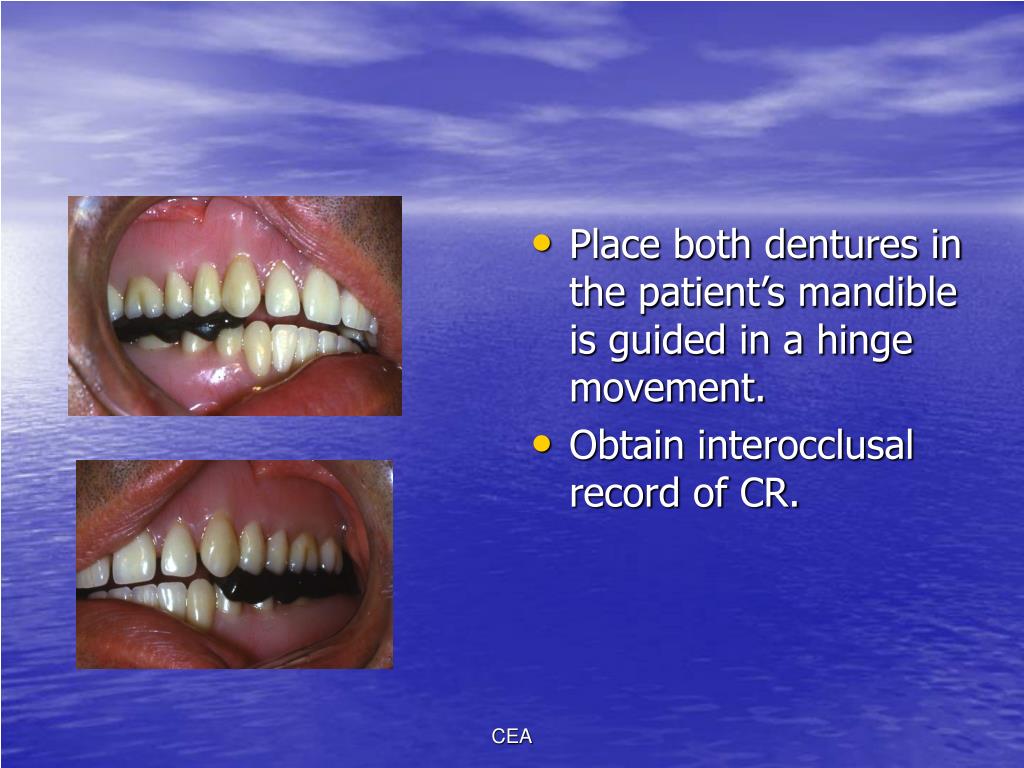 • Place both dentures in the patient’s mandible is guided in a hinge movement.
• Obtain interocclusal record of CR.

CEA